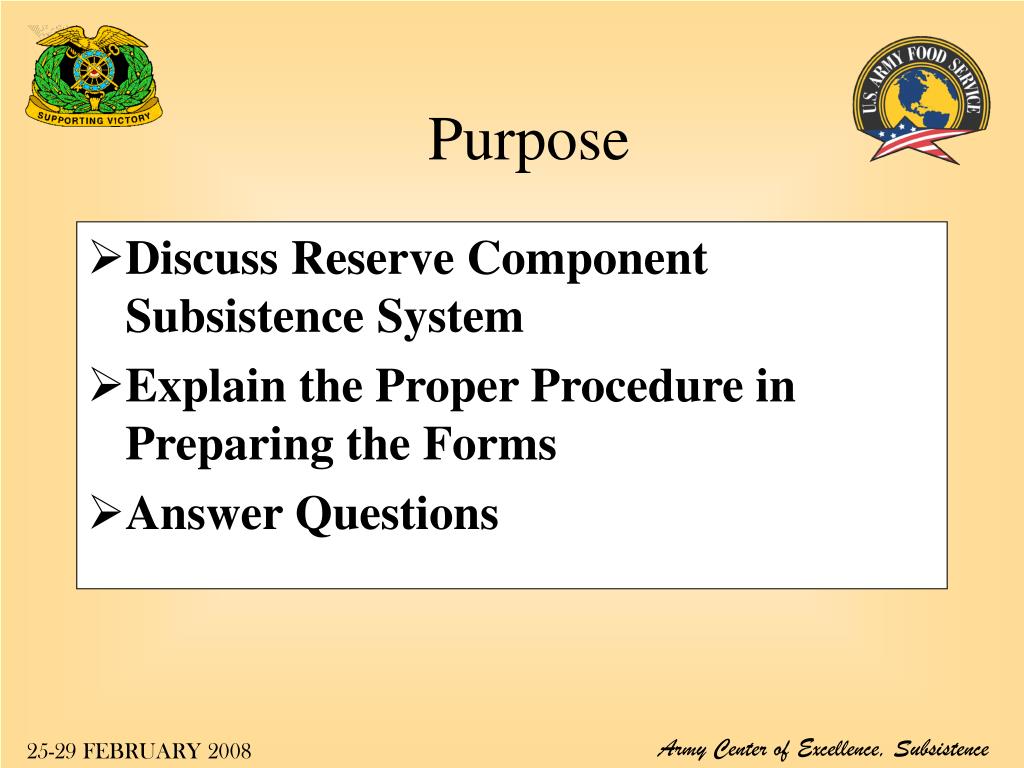 SUPPORTING VICTORY

U.S. ARMY FOOD SERVICE

Purpose

➢Discuss Reserve Component Subsistence System

➢Explain the Proper Procedure in Preparing the Forms

➢Answer Questions

25-29 FEBRUARY 2008

Army Center of Excellence, Subsistence